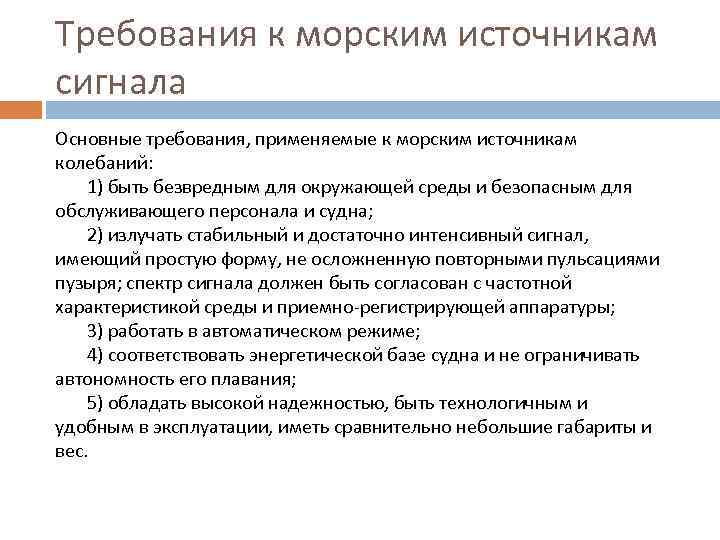 Требования к морским источникам сигнала

Основные требования, применяемые к морским источникам колебаний:
1) быть безвредным для окружающей среды и безопасным для обслуживающего персонала и судна;
2) излучать стабильный и достаточно интенсивный сигнал, имеющий простую форму, не осложненную повторными пульсациями пузыря; спектр сигнала должен быть согласован с частотной характеристикой среды и приемно-регистрирующей аппаратуры;
3) работать в автоматическом режиме;
4) соответствовать энергетической базе судна и не ограничивать автономность его плавания;
5) обладать высокой надежностью, быть технологичным и удобным в эксплуатации, иметь сравнительно небольшие габариты и вес.